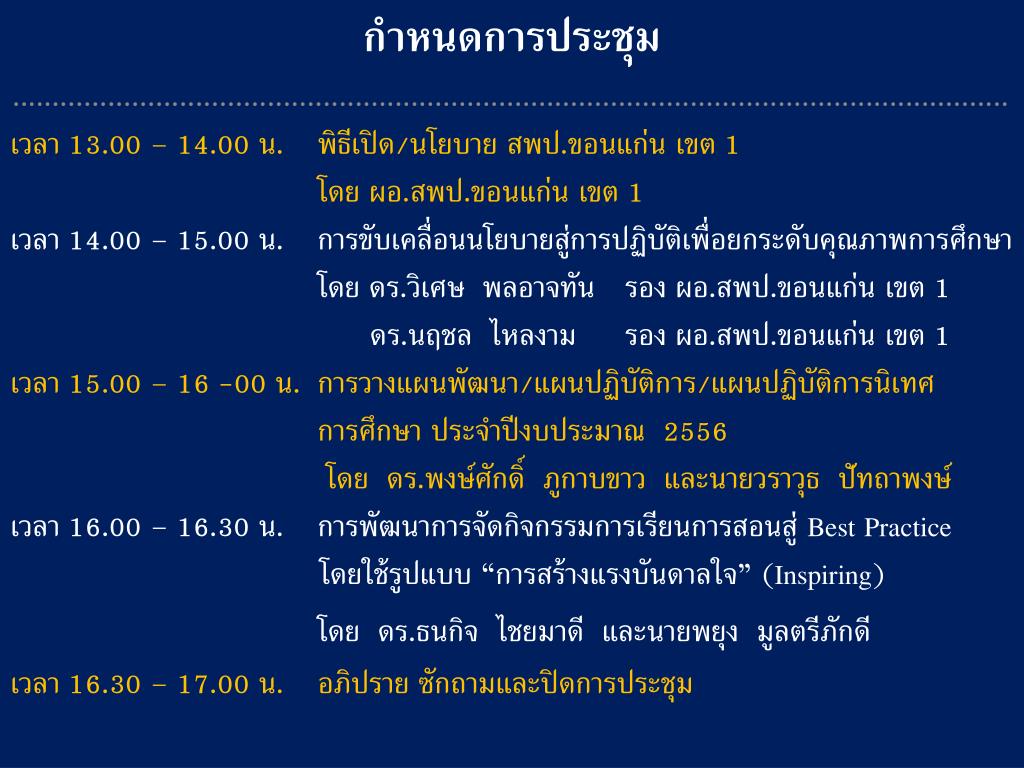 กำหนดการประชุม

เวลา 13.00 – 14.00 น. พิธีเปิด/นโยบาย สพป.ขอนแก่น เขต 1
โดย ผอ.สพป.ขอนแก่น เขต 1

เวลา 14.00 – 15.00 น. การขับเคลื่อนนโยบายสู่การปฏิบัติเพื่อยกระดับคุณภาพการศึกษา
โดย ดร.วิเศษ พลอาจทัน รอง ผอ.สพป.ขอนแก่น เขต 1
ดร.นฤชล ไหลงาม รอง ผอ.สพป.ขอนแก่น เขต 1

เวลา 15.00 – 16 -00 น. การวางแผนพัฒนา/แผนปฏิบัติการ/แผนปฏิบัติการนิเทศการศึกษา ประจำปีงบประมาณ 2556
โดย ดร.พงษ์ศักดิ์ ภูกาบขาว และนายวราวุธ ปัทถาพงษ์

เวลา 16.00 – 16.30 น. การพัฒนาการจัดกิจกรรมการเรียนการสอนสู่ Best Practice โดยใช้รูปแบบ “การสร้างแรงบันดาลใจ” (Inspiring)
โดย ดร.ธนกิจ ไชยมาดี และนายพยุง มูลตรีภักดี

เวลา 16.30 – 17.00 น. อภิปราย ซักถามและปิดการประชุม